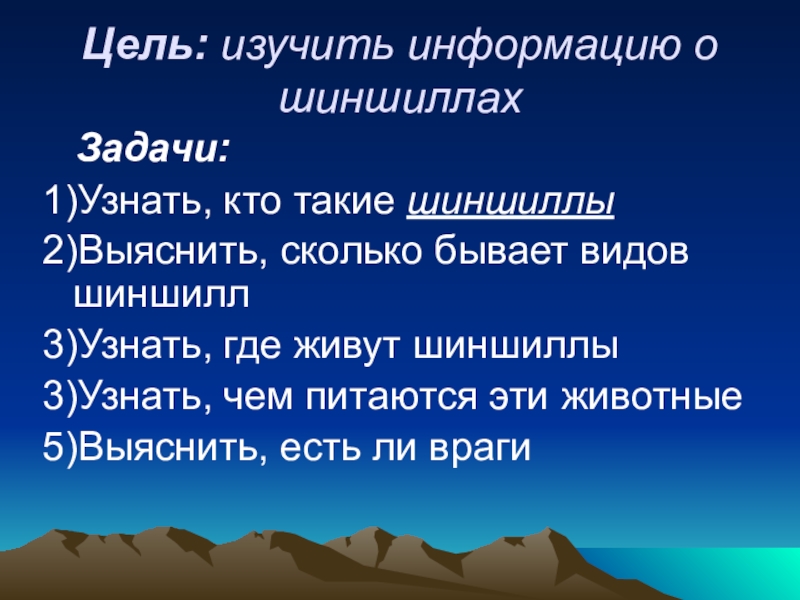 Цель: изучить информацию о шиншиллах

Задачи:

1)Узнать, кто такие шиншиллы

2)Выяснить, сколько бывает видов шиншилл

3)Узнать, где живут шиншиллы

3)Узнать, чем питаются эти животные

5)Выяснить, есть ли враги